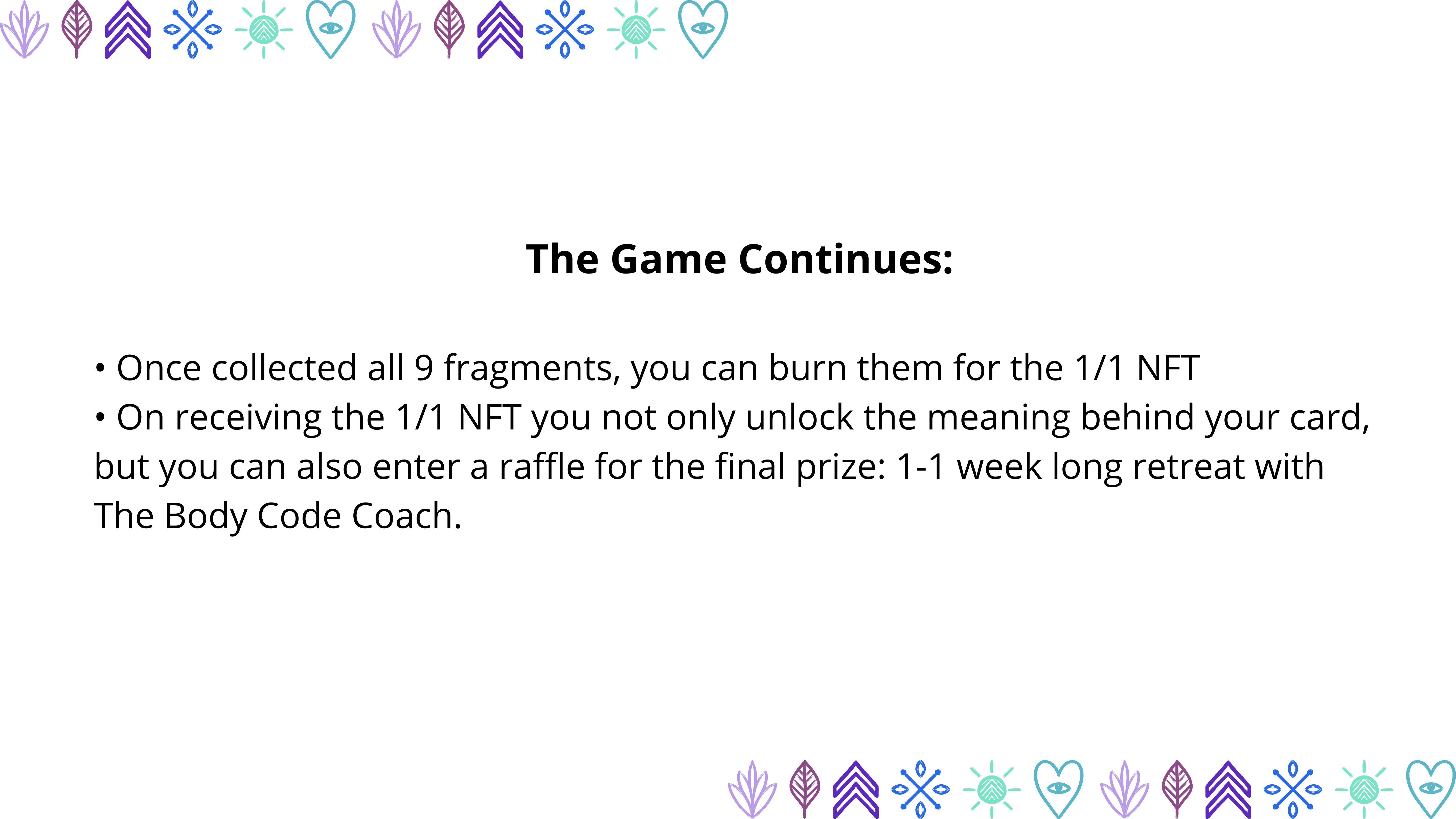 The Game Continues:

• Once collected all 9 fragments, you can burn them for the 1/1 NFT
• On receiving the 1/1 NFT you not only unlock the meaning behind your card, but you can also enter a raffle for the final prize: 1-1 week long retreat with The Body Code Coach.